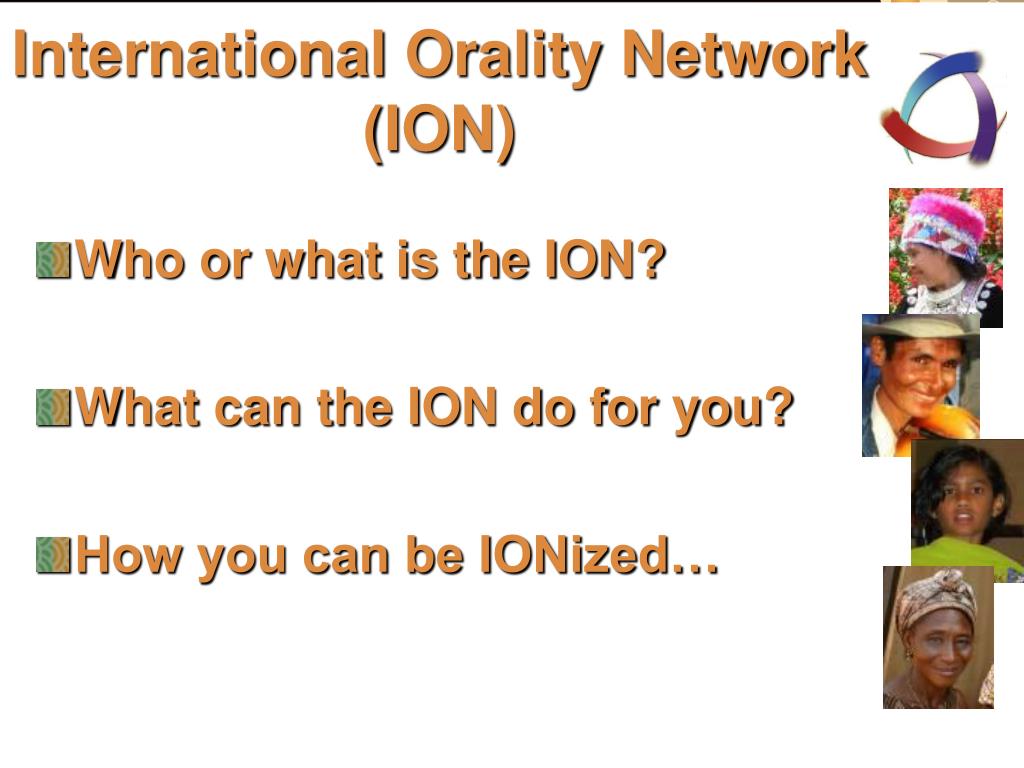 International Orality Network (ION)

Who or what is the ION?

What can the ION do for you?

How you can be IONized…